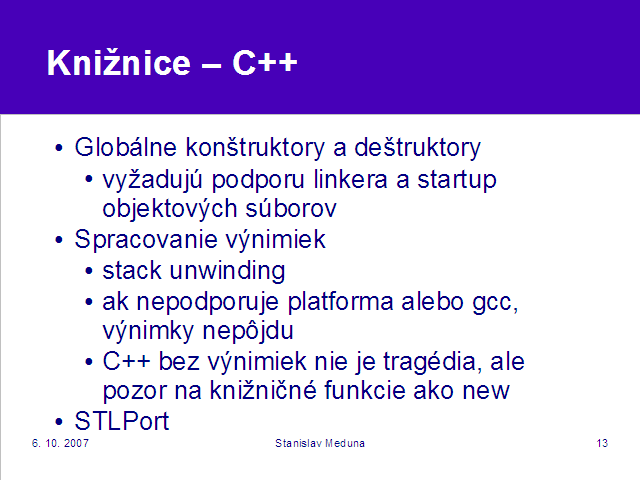 Knižnice – C++

• Globálne konštruktory a deštruktory
  • vyžadujú podporu linkera a startup objektových súborov
• Spracovanie výnimiek
  • stack unwinding
  • ak nepodporuje platforma alebo gcc, výnimky nepôjdu
  • C++ bez výnimiek nie je tragédia, ale pozor na knižničné funkcie ako new
• STLPort

6. 10. 2007

Stanislav Meduna

13